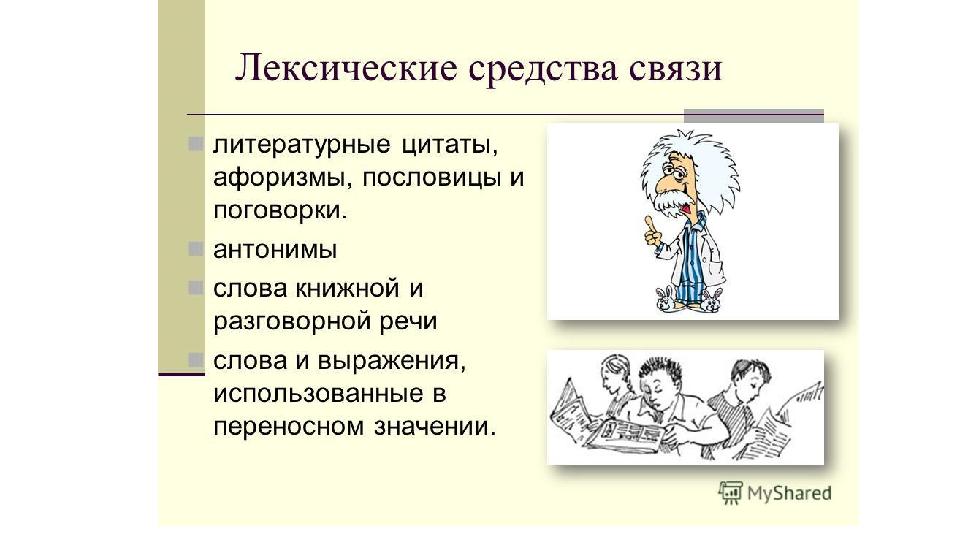 Лексические средства связи

литературные цитаты, афоризмы, пословицы и поговорки.

антонимы

слова книжной и разговорной речи

слова и выражения, использованные в переносном значении.

MyShared